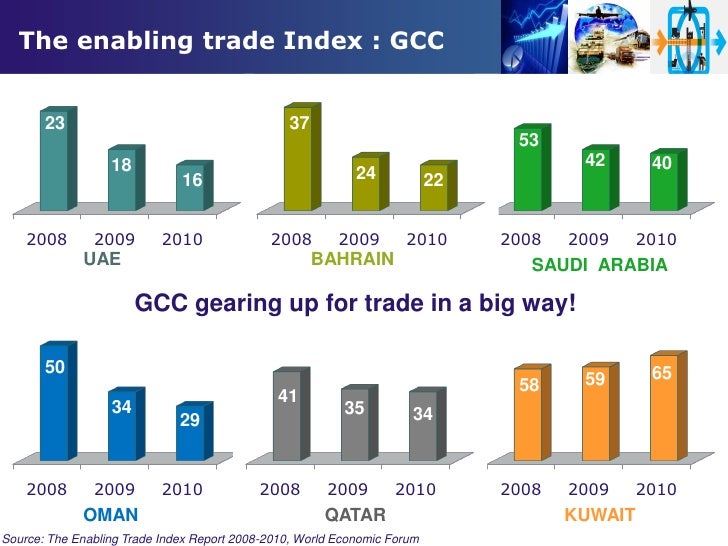 The enabling trade Index : GCC

23
18
16
2008 2009 2010
UAE

37
24
22
2008 2009 2010
BAHRAIN

53
42
40
2008 2009 2010
SAUDI ARABIA

GCC gearing up for trade in a big way!

50
34
29
2008 2009 2010
OMAN

41
35
34
2008 2009 2010
QATAR

58
59
65
2008 2009 2010
KUWAIT

Source: The Enabling Trade Index Report 2008-2010, World Economic Forum